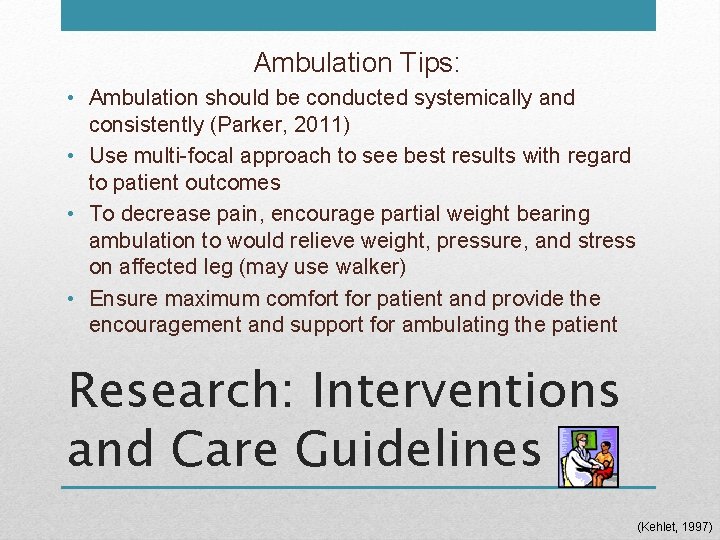 Ambulation Tips:

• Ambulation should be conducted systemically and consistently (Parker, 2011)

• Use multi-focal approach to see best results with regard to patient outcomes

• To decrease pain, encourage partial weight bearing ambulation to would relieve weight, pressure, and stress on affected leg (may use walker)

• Ensure maximum comfort for patient and provide the encouragement and support for ambulating the patient

Research: Interventions and Care Guidelines

(Kehlet, 1997)